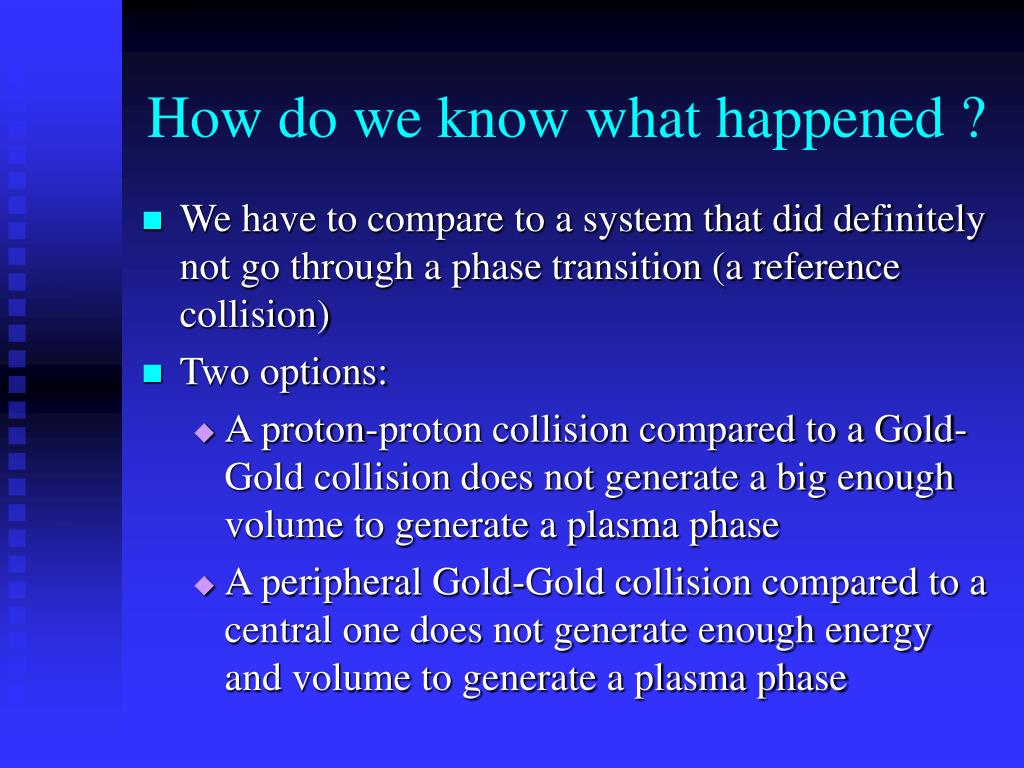 How do we know what happened ?

We have to compare to a system that did definitely not go through a phase transition (a reference collision)

Two options:

A proton-proton collision compared to a Gold-Gold collision does not generate a big enough volume to generate a plasma phase

A peripheral Gold-Gold collision compared to a central one does not generate enough energy and volume to generate a plasma phase